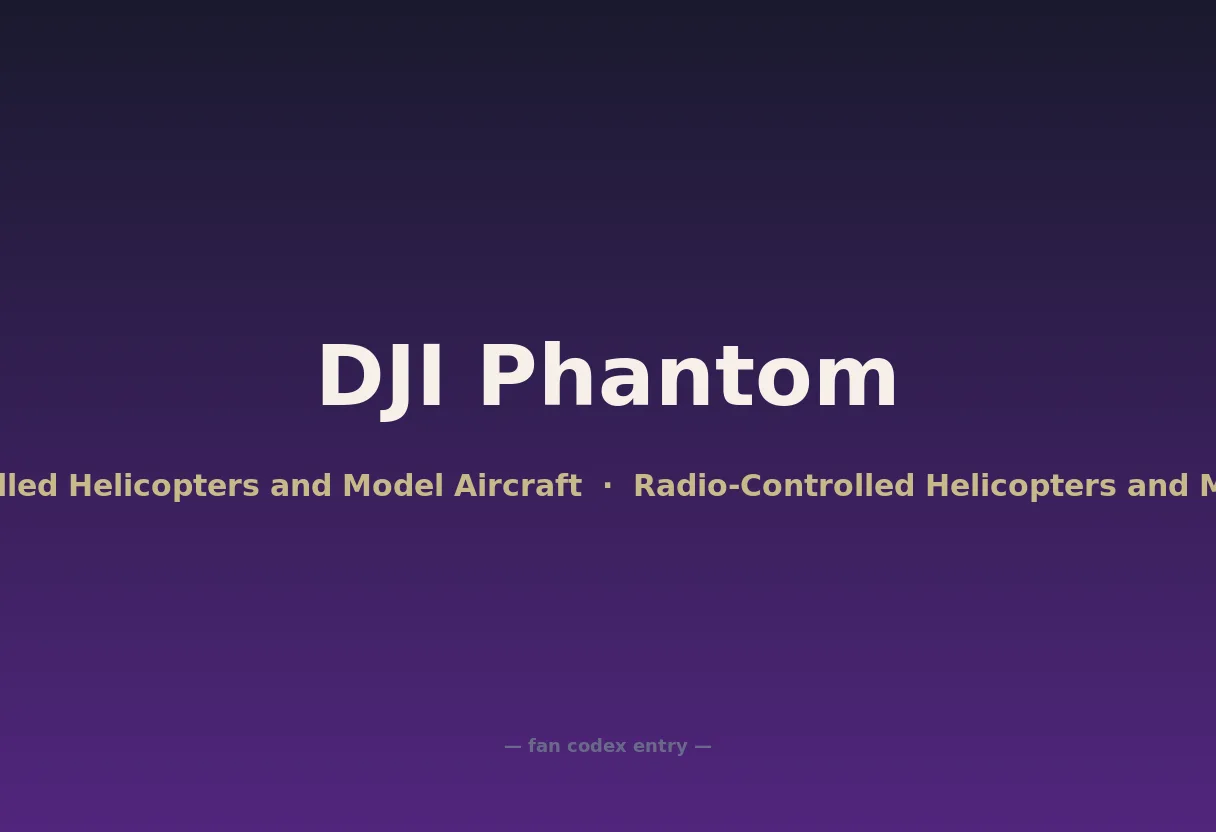 DJI Phantom

lled Helicopters and Model Aircraft · Radio-Controlled Helicopters and M

— fan codex entry —